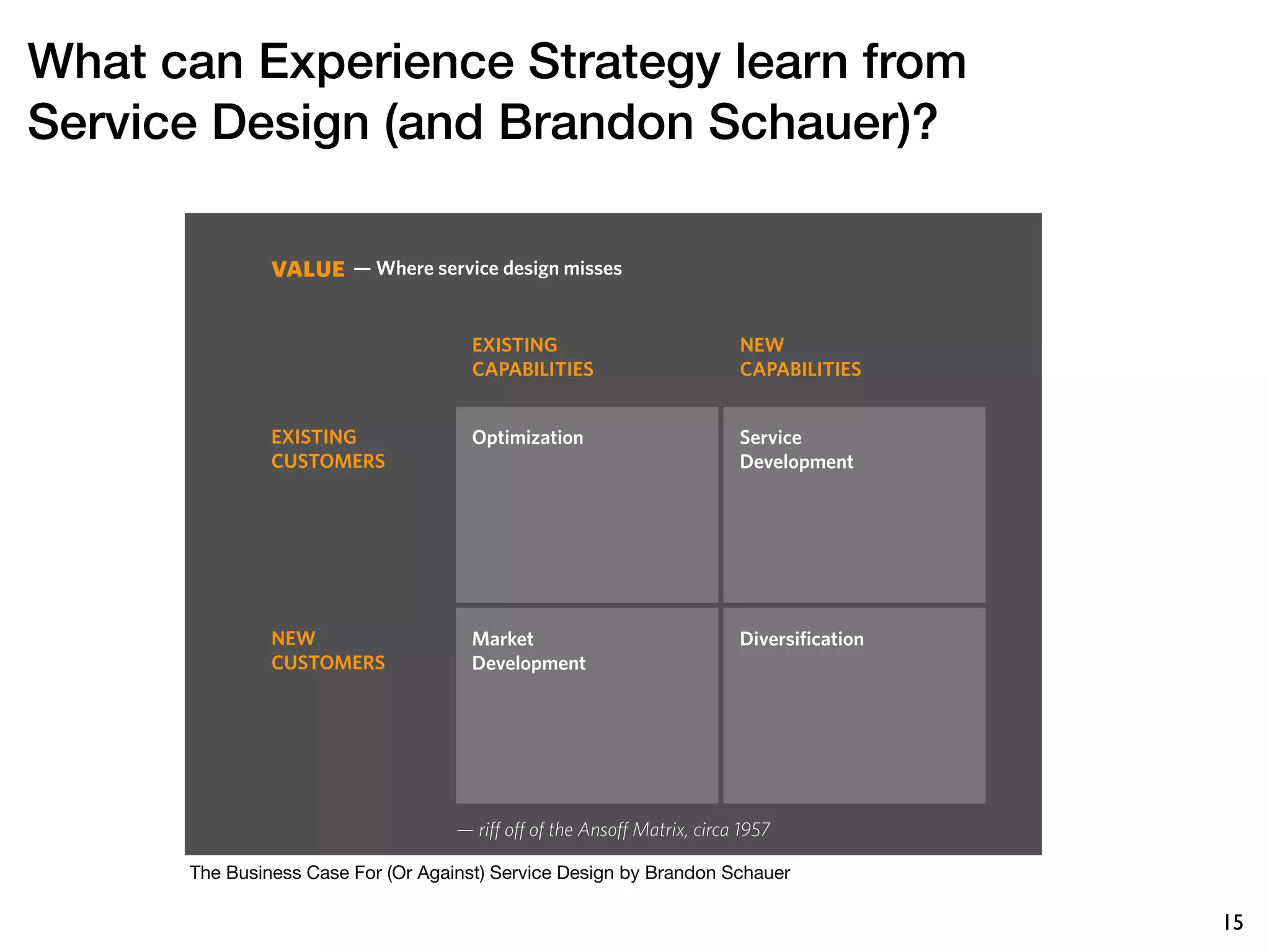 What can Experience Strategy learn from Service Design (and Brandon Schauer)?

VALUE — Where service design misses

| | EXISTING CAPABILITIES | NEW CAPABILITIES |
|---|---|---|
| EXISTING CUSTOMERS | Optimization | Service Development |
| NEW CUSTOMERS | Market Development | Diversification |

— riff off of the Ansoff Matrix, circa 1957

The Business Case For (Or Against) Service Design by Brandon Schauer

15